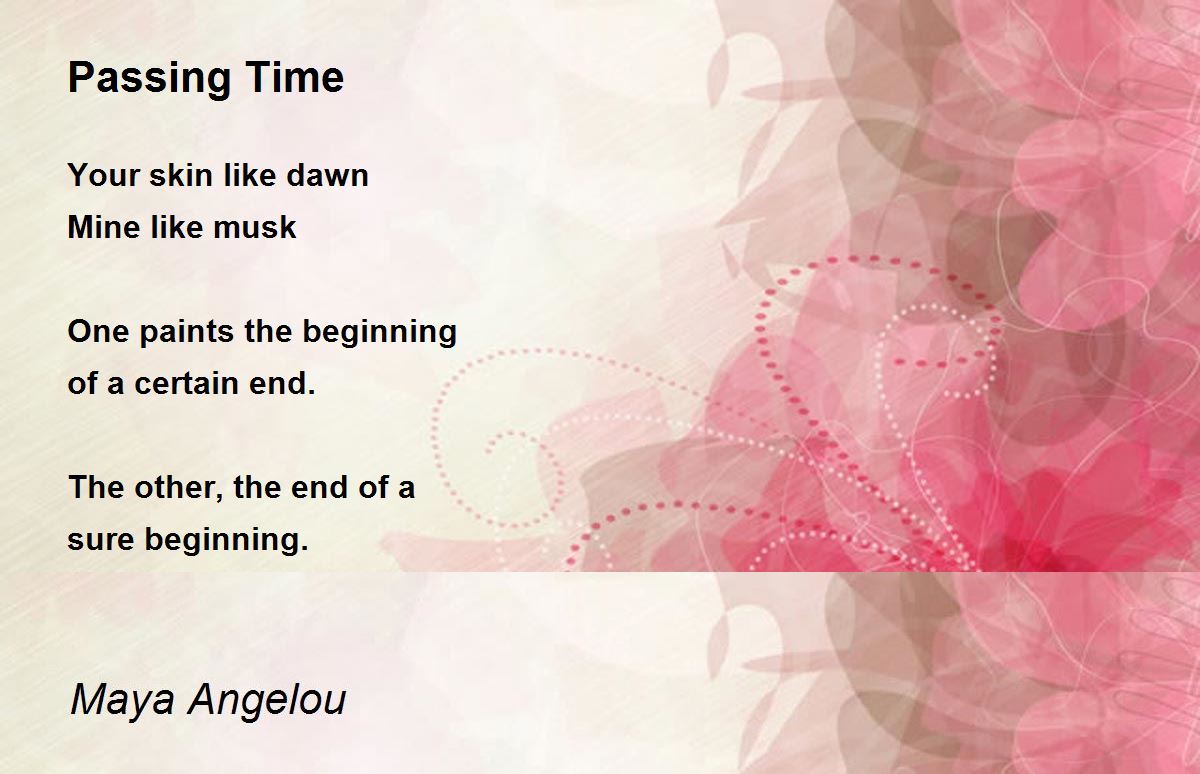 Passing Time

Your skin like dawn
Mine like musk

One paints the beginning
of a certain end.

The other, the end of a
sure beginning.

Maya Angelou